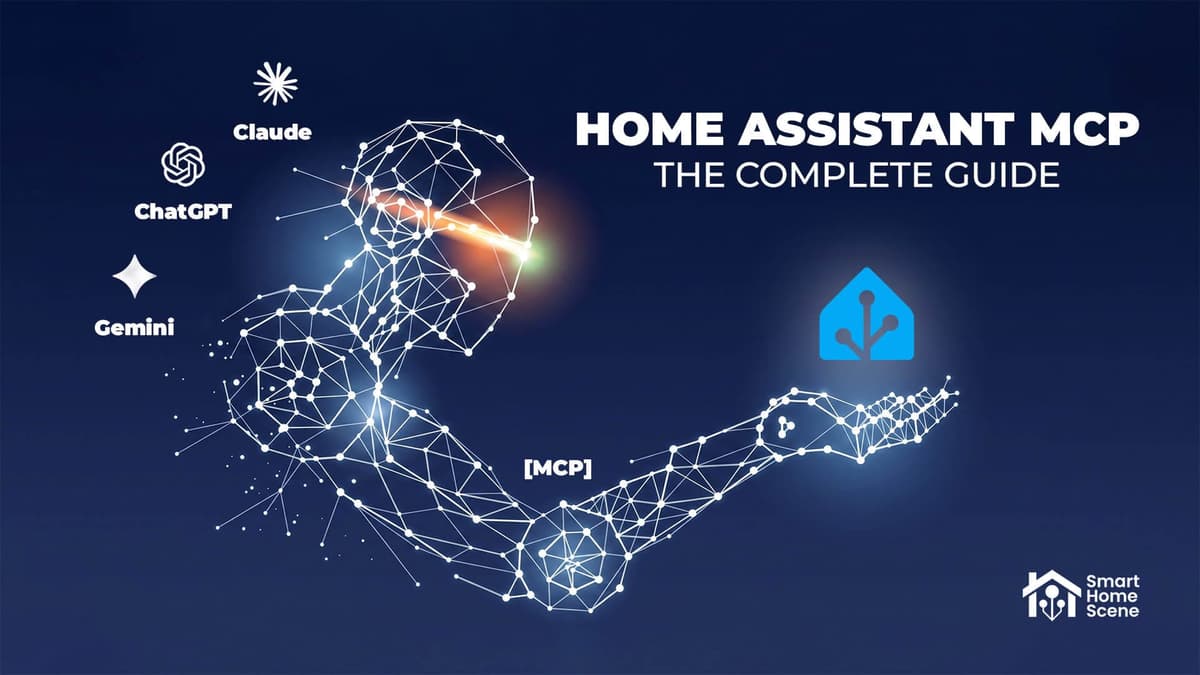 Claude

ChatGPT

Gemini

HOME ASSISTANT MCP
THE COMPLETE GUIDE

[MCP]

Smart
Home
Scene